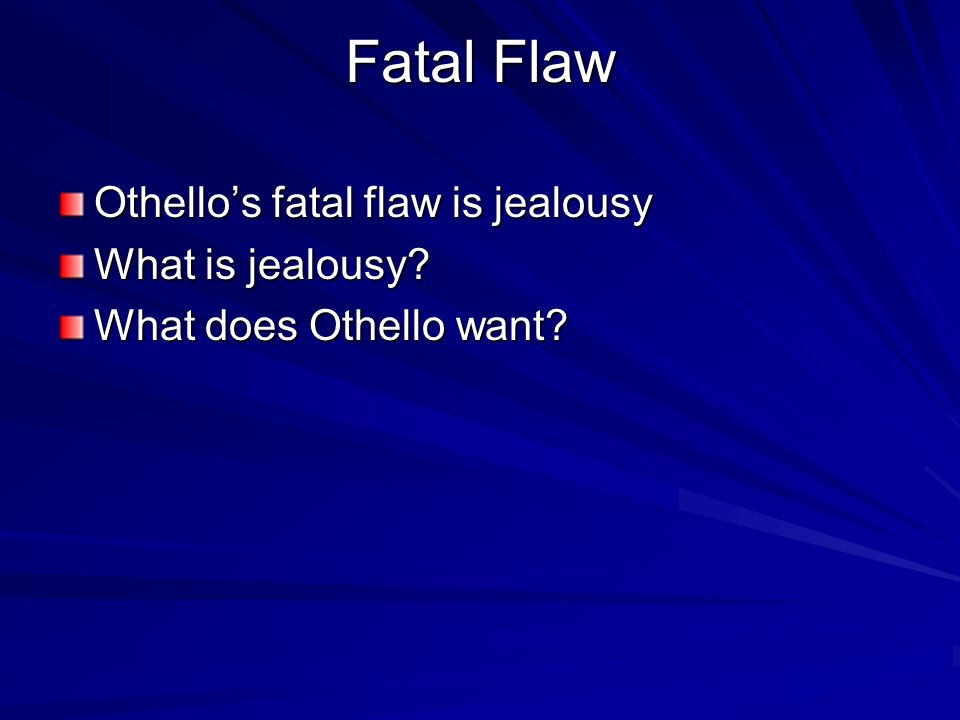 Fatal Flaw

Othello’s fatal flaw is jealousy
What is jealousy?
What does Othello want?